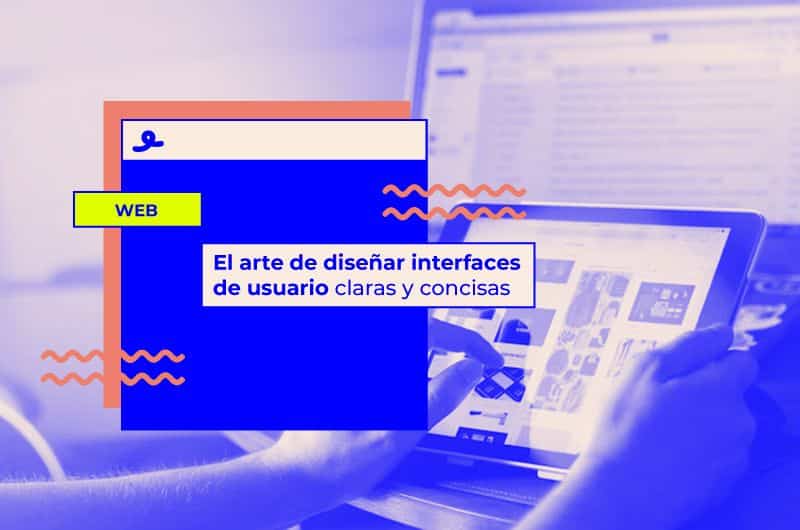 WEB

El arte de diseñar interfaces de usuario claras y concisas